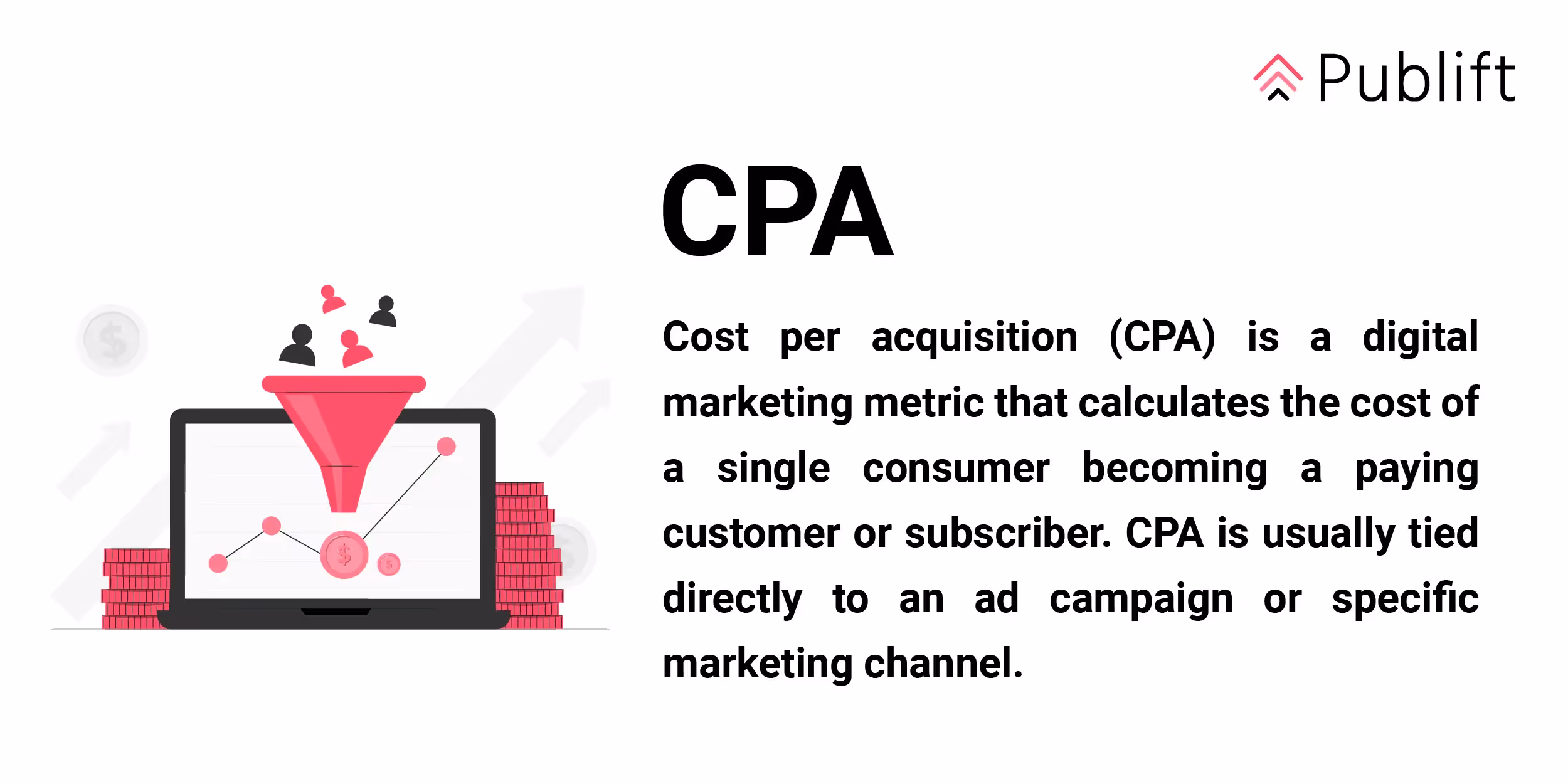 Publift

CPA

Cost per acquisition (CPA) is a digital marketing metric that calculates the cost of a single consumer becoming a paying customer or subscriber. CPA is usually tied directly to an ad campaign or specific marketing channel.